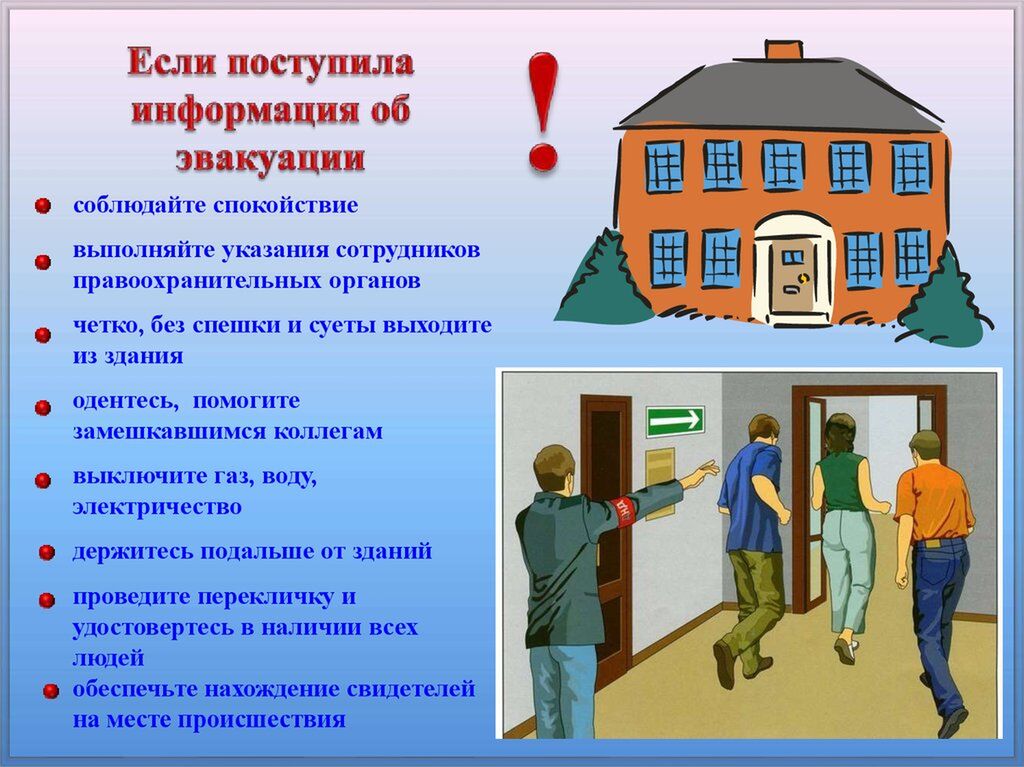 Если поступила информация об эвакуации

!

соблюдайте спокойствие

выполняйте указания сотрудников правоохранительных органов

четко, без спешки и суеты выходите из здания

одентесь, помогите замешкавшимся коллегам

выключите газ, воду, электричество

держитесь подальше от зданий

проведите перекличку и удостовертесь в наличии всех людей

обеспечьте нахождение свидетелей на месте происшествия